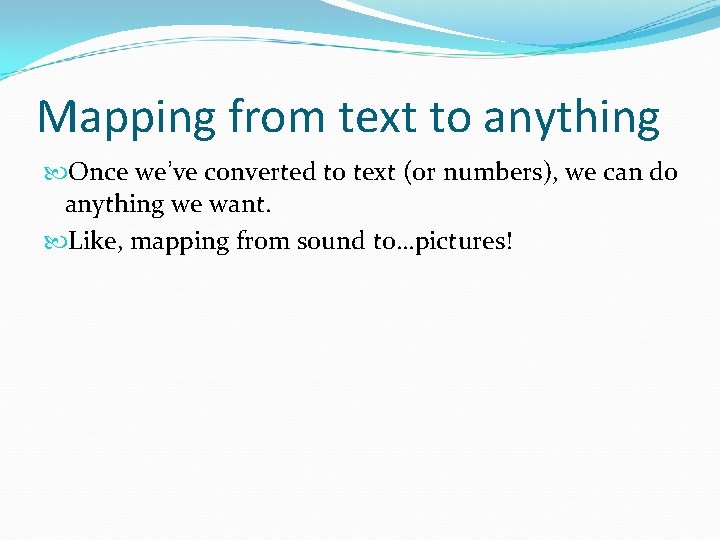 Mapping from text to anything

Once we've converted to text (or numbers), we can do anything we want.

Like, mapping from sound to…pictures!